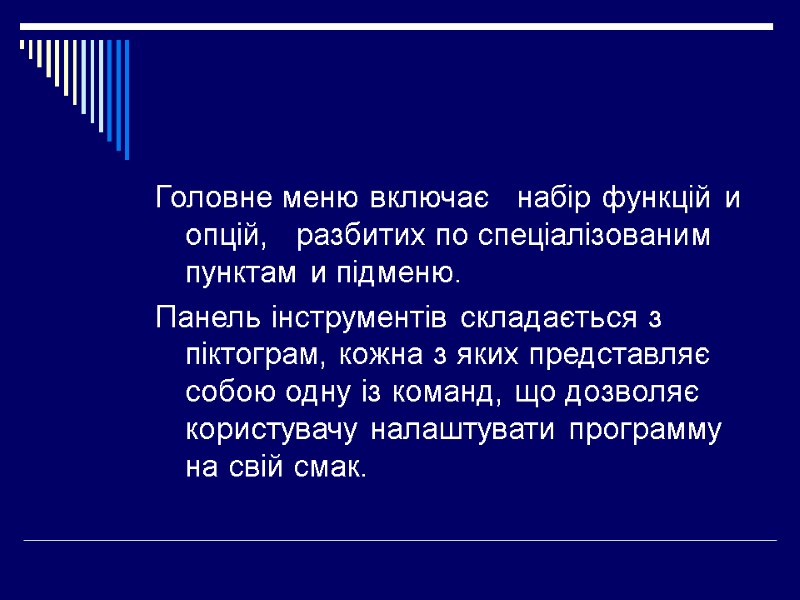 Головне меню включає набір функцій и опцій, разбитих по спеціалізованим пунктам и підменю.

Панель інструментів складається з піктограм, кожна з яких представляє собою одну із команд, що дозволяє користувачу налаштувати программу на свій смак.